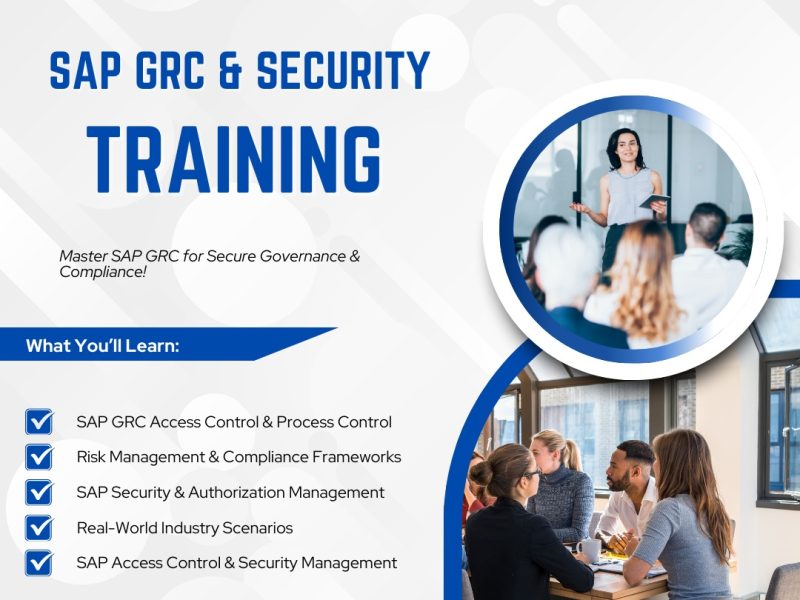 SAP GRC & SECURITY
TRAINING

Master SAP GRC for Secure Governance & Compliance!

What You'll Learn:

SAP GRC Access Control & Process Control
Risk Management & Compliance Frameworks
SAP Security & Authorization Management
Real-World Industry Scenarios
SAP Access Control & Security Management